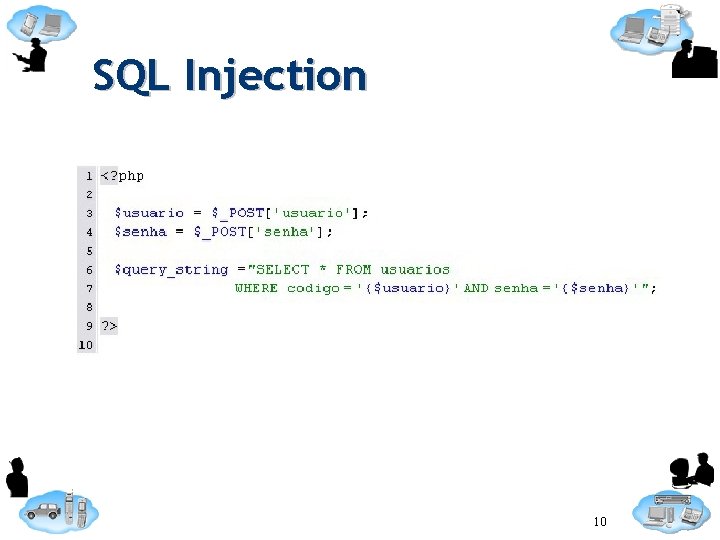 SQL Injection

1 <?php
2
3 $usuario = $_POST['usuario'];
4 $senha = $_POST['senha'];
5
6 $query_string ="SELECT * FROM usuarios
7 WHERE codigo='{$usuario}' AND senha='{$senha}'";
8
9 ?>
10

10